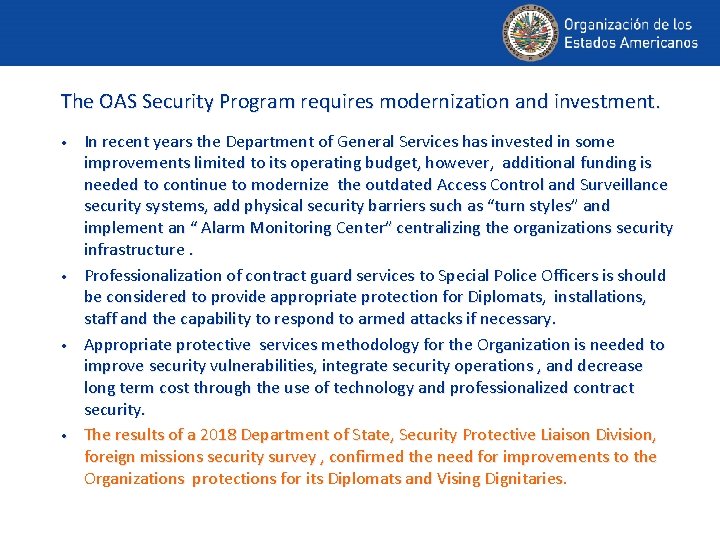 Organización de los Estados Americanos

The OAS Security Program requires modernization and investment.

• In recent years the Department of General Services has invested in some improvements limited to its operating budget, however, additional funding is needed to continue to modernize the outdated Access Control and Surveillance security systems, add physical security barriers such as "turn styles" and implement an " Alarm Monitoring Center" centralizing the organizations security infrastructure .

• Professionalization of contract guard services to Special Police Officers is should be considered to provide appropriate protection for Diplomats, installations, staff and the capability to respond to armed attacks if necessary.

• Appropriate protective services methodology for the Organization is needed to improve security vulnerabilities, integrate security operations , and decrease long term cost through the use of technology and professionalized contract security.

• The results of a 2018 Department of State, Security Protective Liaison Division, foreign missions security survey , confirmed the need for improvements to the Organizations protections for its Diplomats and Vising Dignitaries.